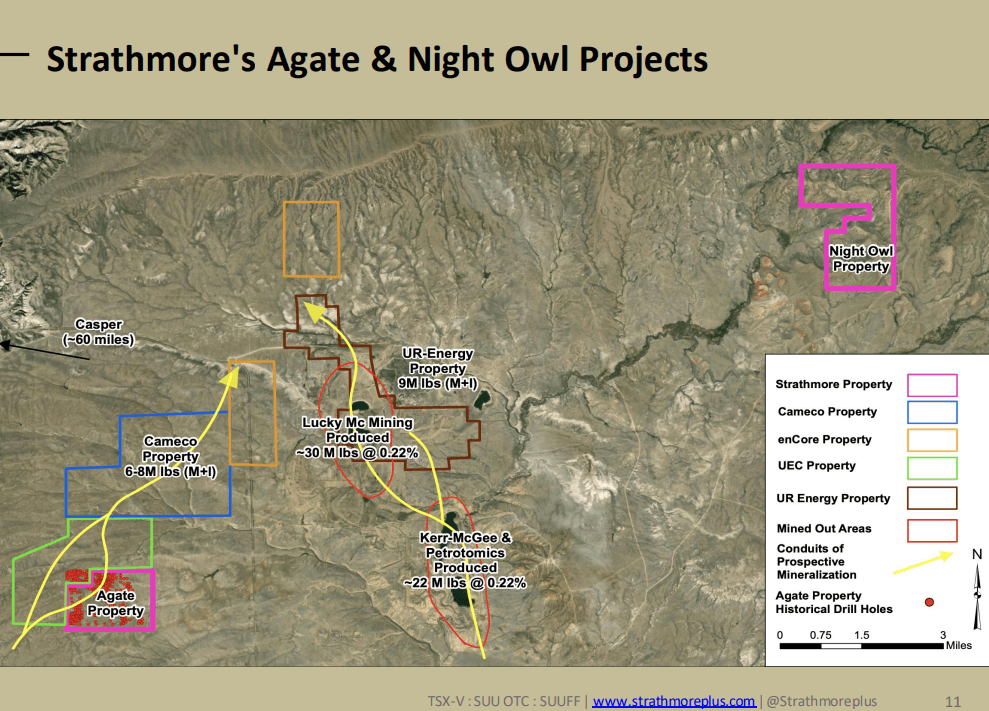 Strathmore's Agate & Night Owl Projects

Night Owl Property

Casper (~60 miles)

UR-Energy Property 9M lbs (M+I)

Lucky Mc Mining Produced ~30 M lbs @ 0.22%

Cameco Property 6-8M lbs (M+I)

Kerr-McGee & Petrotomics Produced ~22 M lbs @ 0.22%

Agate Property

Strathmore Property
Cameco Property
enCore Property
UEC Property
UR Energy Property
Mined Out Areas
Conduits of Prospective Mineralization
Agate Property Historical Drill Holes

N

0 0.75 1.5 3 Miles

TSX-V : SUU OTC : SUUFF | www.strathmoreplus.com | @Strathmoreplus 11